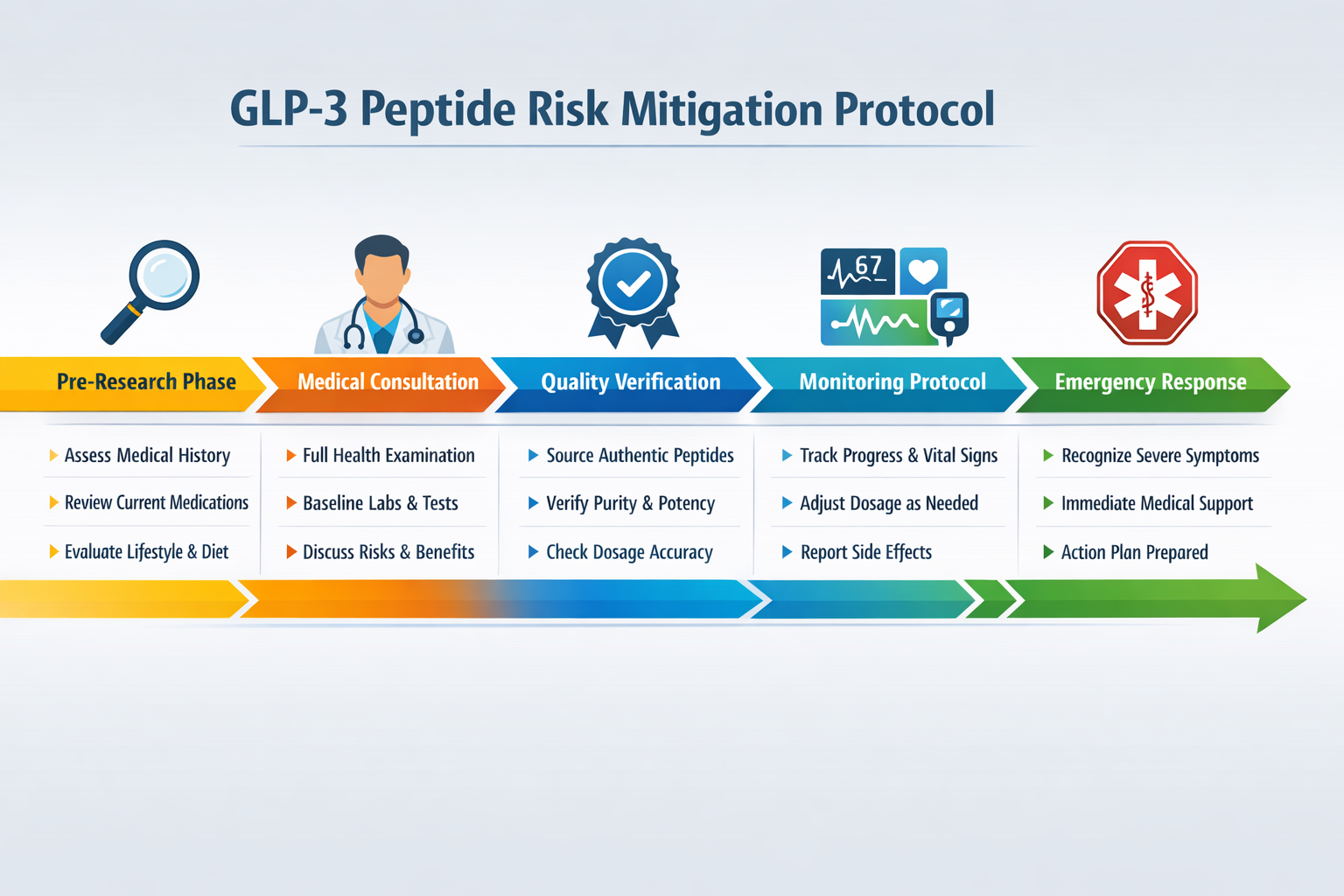 GLP-3 Peptide Risk Mitigation Protocol

67

Pre-Research Phase
Assess Medical History
Review Current Medications
Evaluate Lifestyle & Diet

Medical Consultation
Full Health Examination
Baseline Labs & Tests
Discuss Risks & Benefits

Quality Verification
Source Authentic Peptides
Verify Purity & Potency
Check Dosage Accuracy

Monitoring Protocol
Track Progress & Vital Signs
Adjust Dosage as Needed
Report Side Effects

Emergency Response
Recognize Severe Symptoms
Immediate Medical Support
Action Plan Prepared